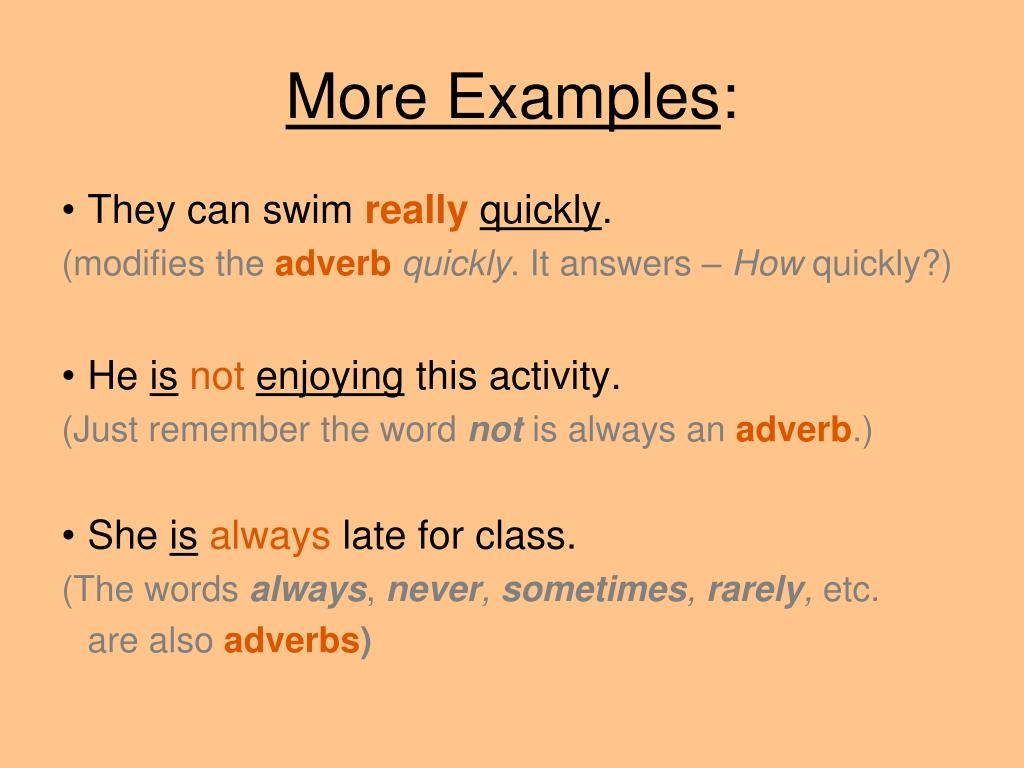 More Examples:

• They can swim really quickly.
(modifies the adverb quickly. It answers – How quickly?)

• He is not enjoying this activity.
(Just remember the word not is always an adverb.)

• She is always late for class.
(The words always, never, sometimes, rarely, etc. are also adverbs)